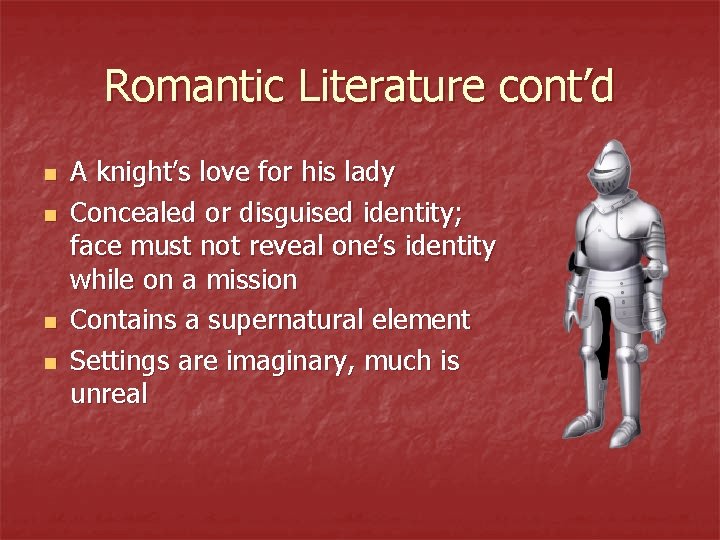 Romantic Literature cont'd

- A knight's love for his lady
- Concealed or disguised identity; face must not reveal one's identity while on a mission
- Contains a supernatural element
- Settings are imaginary, much is unreal